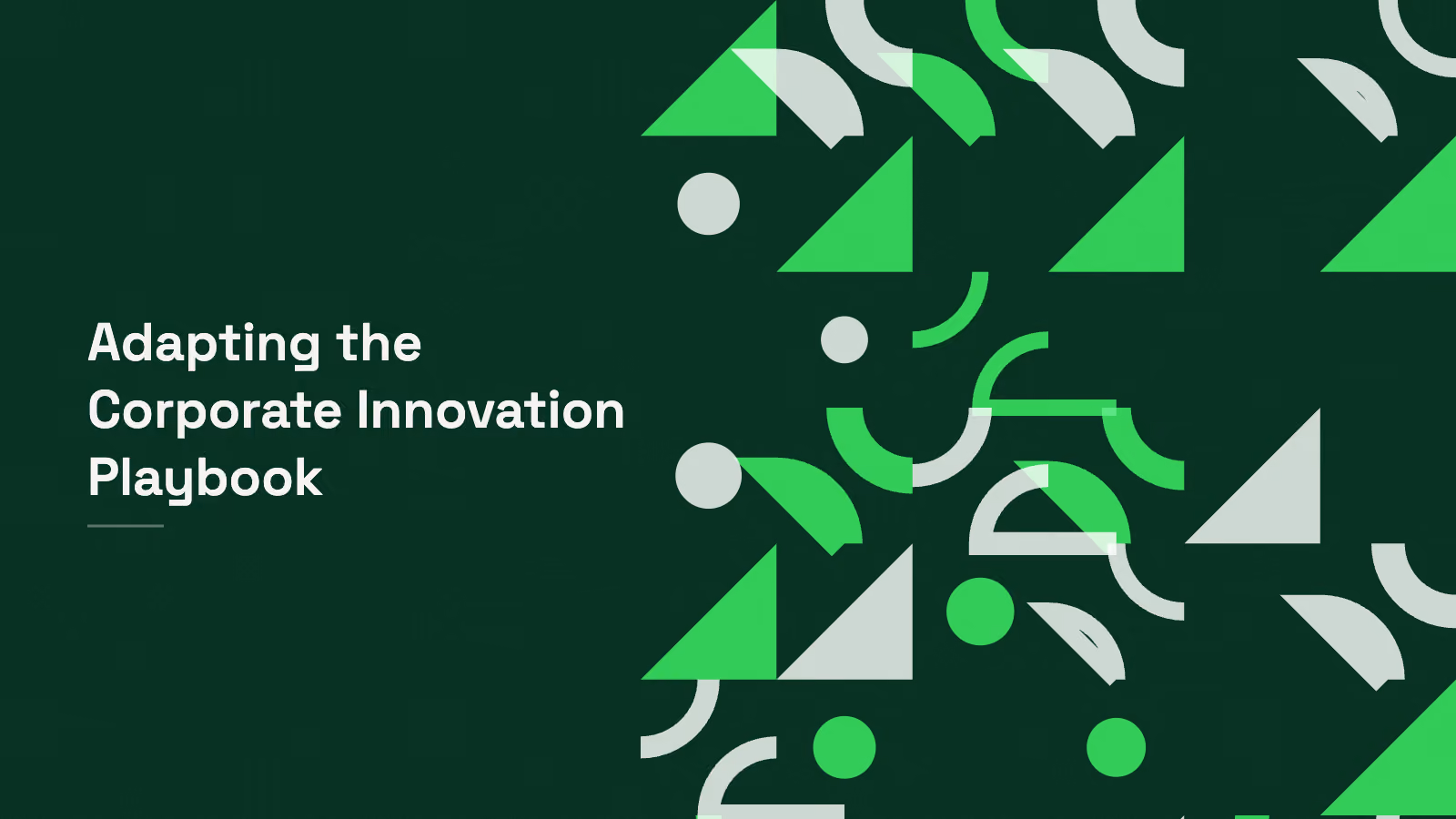 Adapting the Corporate Innovation Playbook